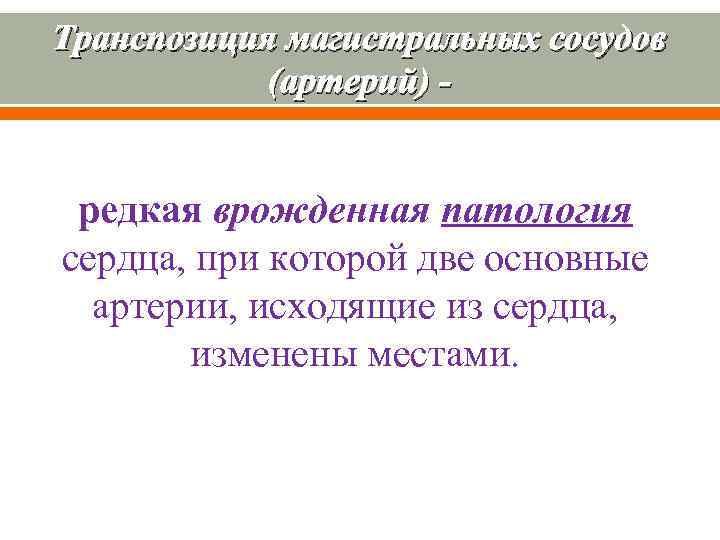 Транспозиция магистральных сосудов (артерий) -

редкая врожденная патология сердца, при которой две основные артерии, исходящие из сердца, изменены местами.